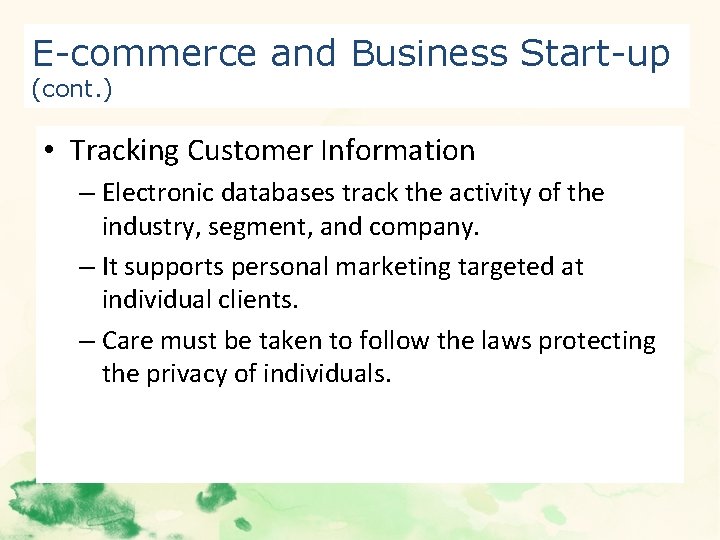 E-commerce and Business Start-up
(cont.)

• Tracking Customer Information
– Electronic databases track the activity of the industry, segment, and company.
– It supports personal marketing targeted at individual clients.
– Care must be taken to follow the laws protecting the privacy of individuals.